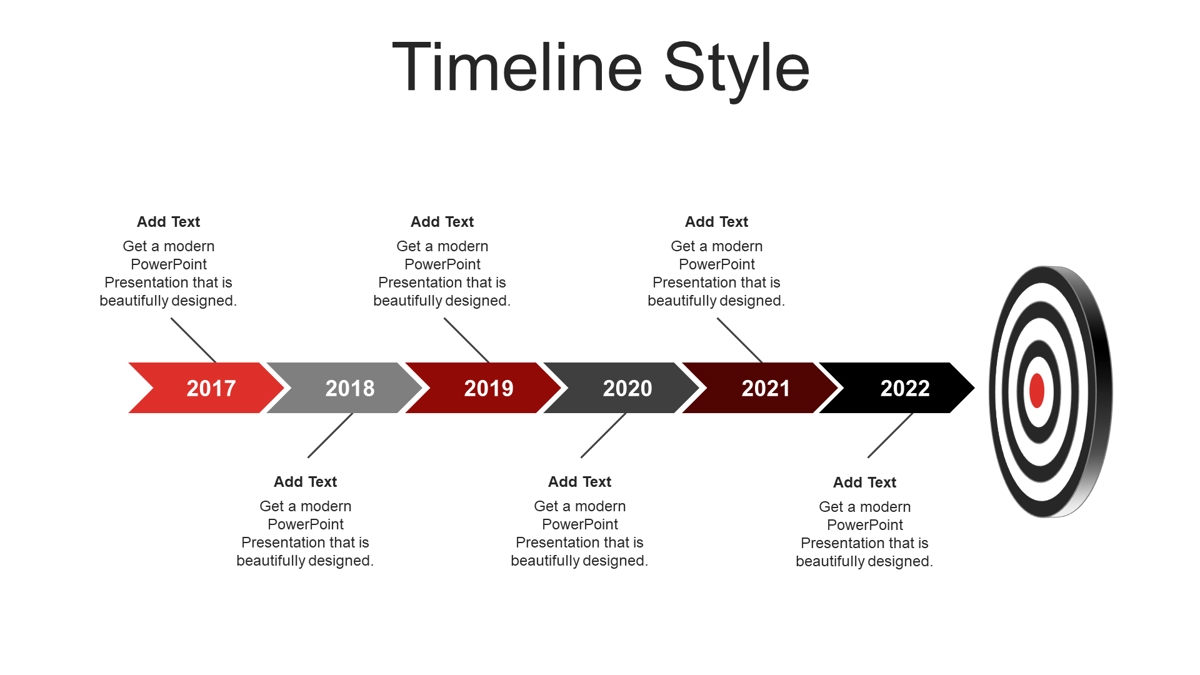 Timeline Style

Add Text
Get a modern PowerPoint Presentation that is beautifully designed.

Add Text
Get a modern PowerPoint Presentation that is beautifully designed.

Add Text
Get a modern PowerPoint Presentation that is beautifully designed.

2017
2018
2019
2020
2021
2022

Add Text
Get a modern PowerPoint Presentation that is beautifully designed.

Add Text
Get a modern PowerPoint Presentation that is beautifully designed.

Add Text
Get a modern PowerPoint Presentation that is beautifully designed.